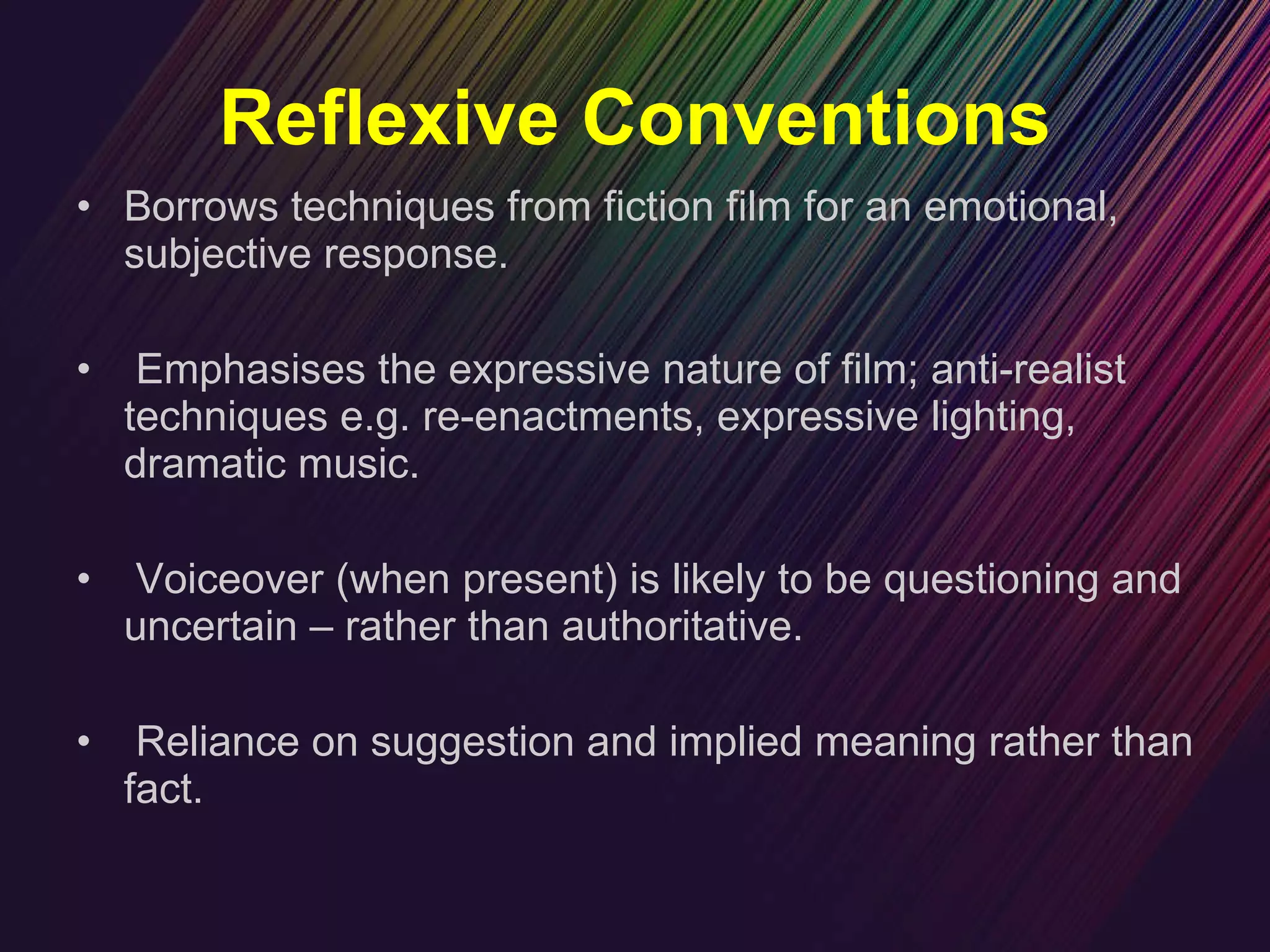 Reflexive Conventions

• Borrows techniques from fiction film for an emotional, subjective response.

• Emphasises the expressive nature of film; anti-realist techniques e.g. re-enactments, expressive lighting, dramatic music.

• Voiceover (when present) is likely to be questioning and uncertain – rather than authoritative.

• Reliance on suggestion and implied meaning rather than fact.